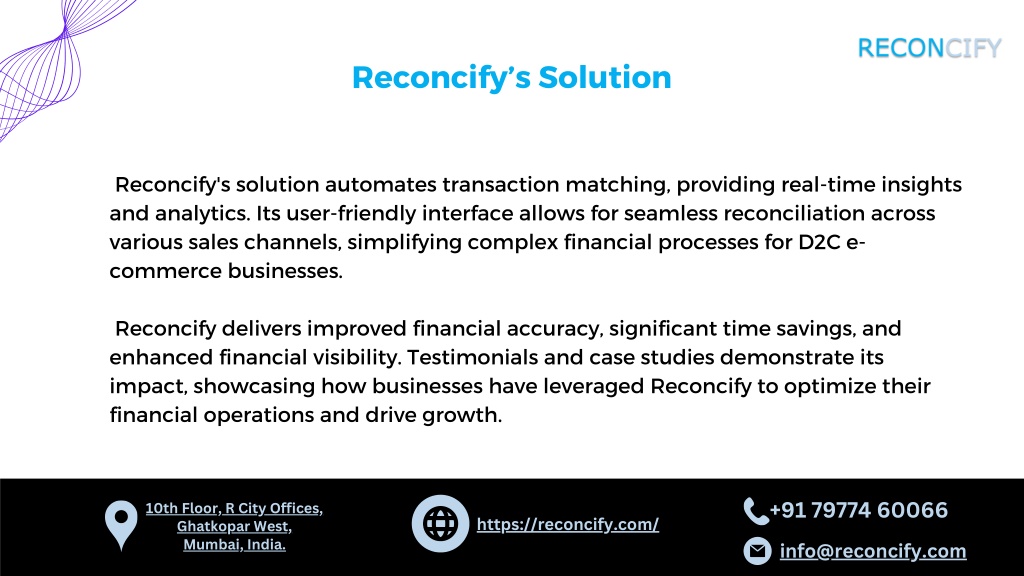 RECONCIFY

Reconcify's Solution

Reconcify's solution automates transaction matching, providing real-time insights and analytics. Its user-friendly interface allows for seamless reconciliation across various sales channels, simplifying complex financial processes for D2C e-commerce businesses.

Reconcify delivers improved financial accuracy, significant time savings, and enhanced financial visibility. Testimonials and case studies demonstrate its impact, showcasing how businesses have leveraged Reconcify to optimize their financial operations and drive growth.

10th Floor, R City Offices, Ghatkopar West, Mumbai, India.

https://reconcify.com/

+91 79774 60066

info@reconcify.com